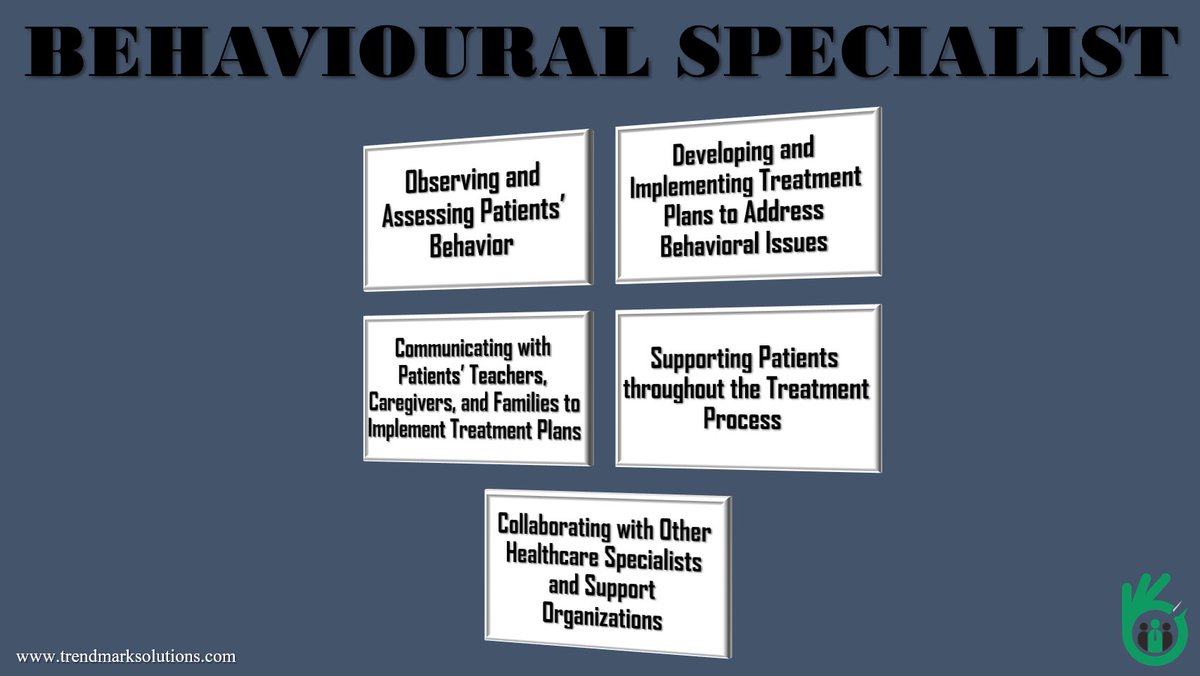 BEHAVIOURAL SPECIALIST

Observing and Assessing Patients' Behavior

Developing and Implementing Treatment Plans to Address Behavioral Issues

Communicating with Patients' Teachers, Caregivers, and Families to Implement Treatment Plans

Supporting Patients throughout the Treatment Process

Collaborating with Other Healthcare Specialists and Support Organizations

www.trendmarksolutions.com